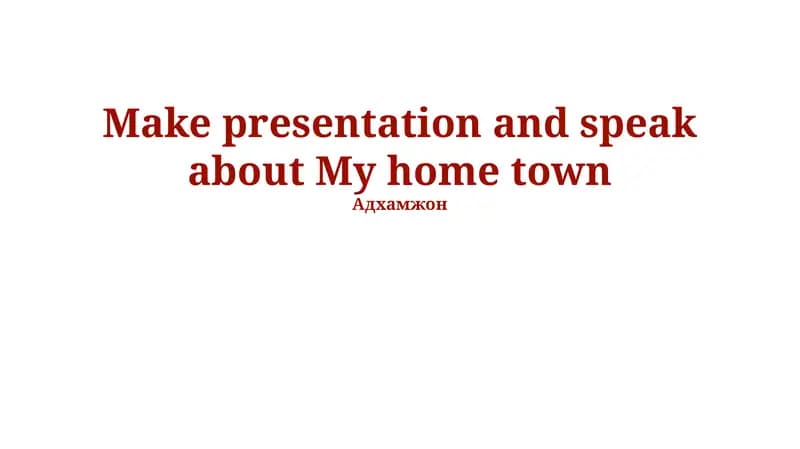 Make presentation and speak about My home town

Адхамжон